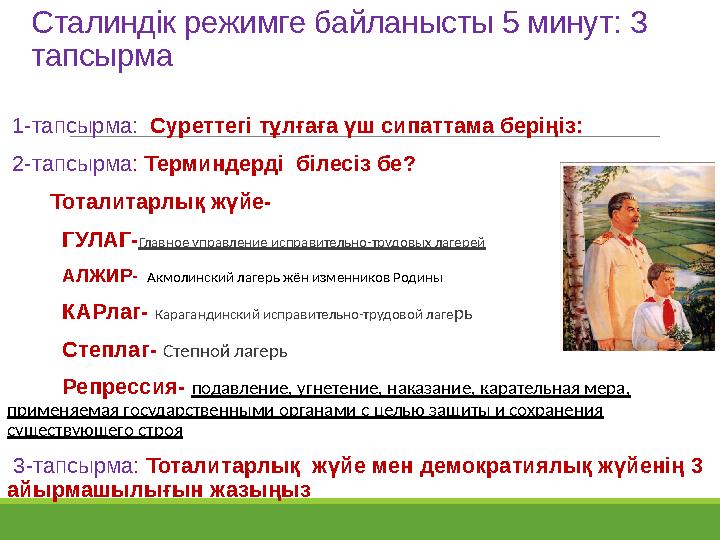 Сталиндік режимге байланысты 5 минут: 3 тапсырма

1-тапсырма: Суреттегі тұлғаға үш сипаттама беріңіз:

2-тапсырма: Терминдерді білесіз бе?

Тоталитарлық жүйе-

ГУЛАГ-Главное управление исправительно-трудовых лагерей

АЛЖИР- Акмолинский лагерь жён изменников Родины

КАРлаг- Карагандинский исправительно-трудовой лагерь

Степлаг- Степной лагерь

Репрессия- подавление, угнетение, наказание, карательная мера, применяемая государственными органами с целью защиты и сохранения существующего строя

3-тапсырма: Тоталитарлық жүйе мен демократиялық жүйенің 3 айырмашылығын жазыңыз